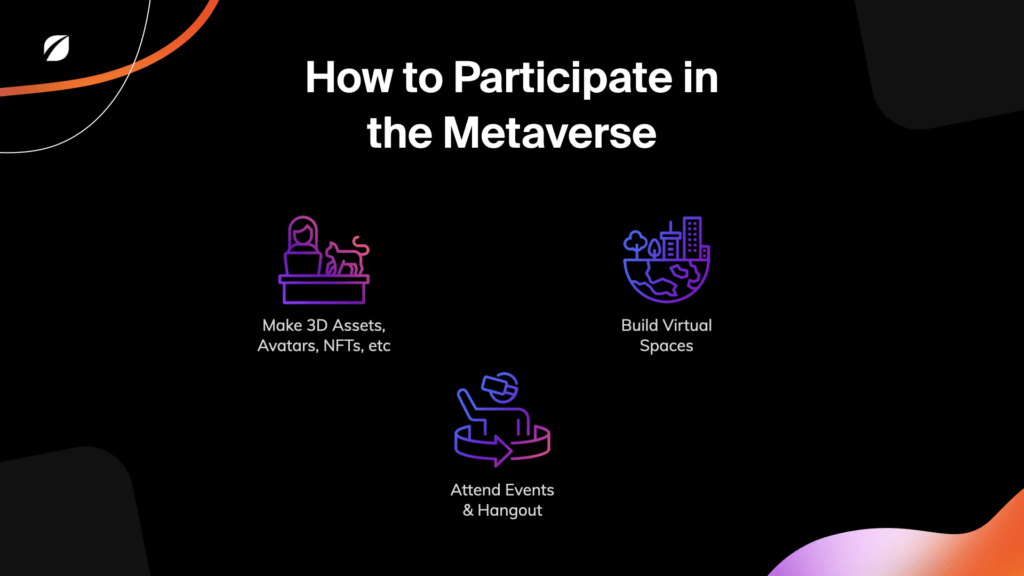 How to Participate in the Metaverse

Make 3D Assets, Avatars, NFTs, etc

Build Virtual Spaces

Attend Events & Hangout